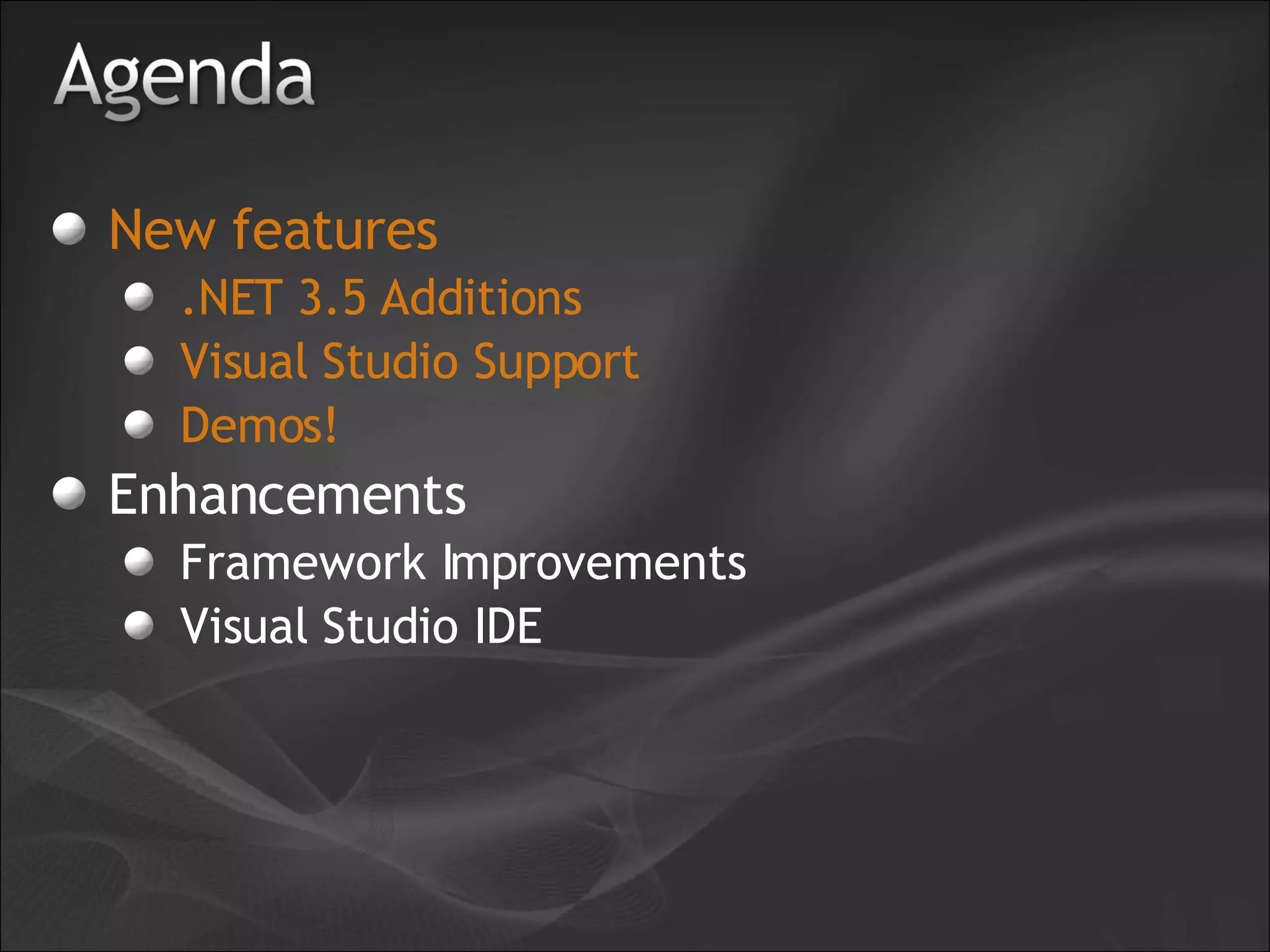 Agenda

New features
.NET 3.5 Additions
Visual Studio Support
Demos!
Enhancements
Framework Improvements
Visual Studio IDE